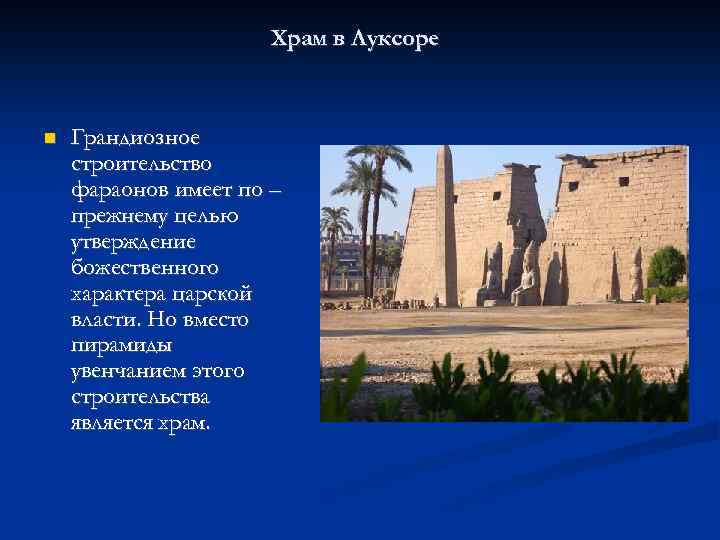 Храм в Луксоре

Грандиозное строительство фараонов имеет по – прежнему целью утверждение божественного характера царской власти. Но вместо пирамиды увенчанием этого строительства является храм.